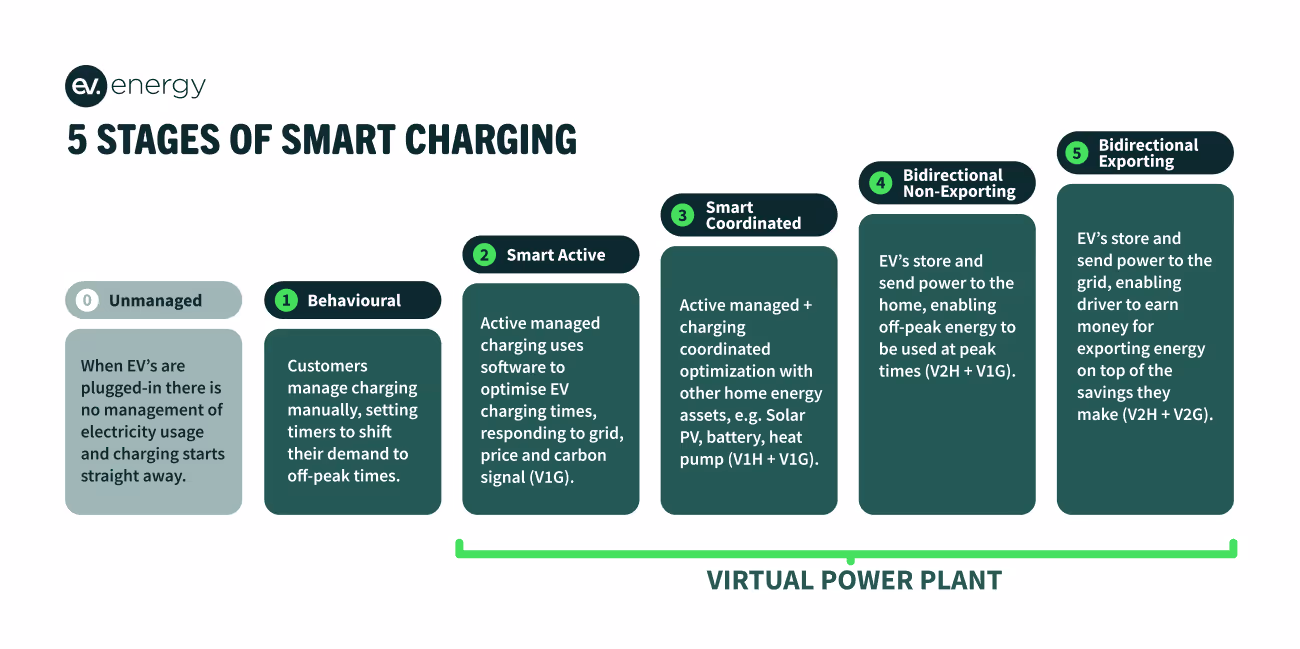 ev. energy

5 STAGES OF SMART CHARGING

0 Unmanaged

When EV's are plugged-in there is no management of electricity usage and charging starts straight away.

1 Behavioural

Customers manage charging manually, setting timers to shift their demand to off-peak times.

2 Smart Active

Active managed charging uses software to optimise EV charging times, responding to grid, price and carbon signal (V1G).

3 Smart Coordinated

Active managed + charging coordinated optimization with other home energy assets, e.g. Solar PV, battery, heat pump (V1H + V1G).

4 Bidirectional Non-Exporting

EV's store and send power to the home, enabling off-peak energy to be used at peak times (V2H + V1G).

5 Bidirectional Exporting

EV's store and send power to the grid, enabling driver to earn money for exporting energy on top of the savings they make (V2H + V2G).

VIRTUAL POWER PLANT